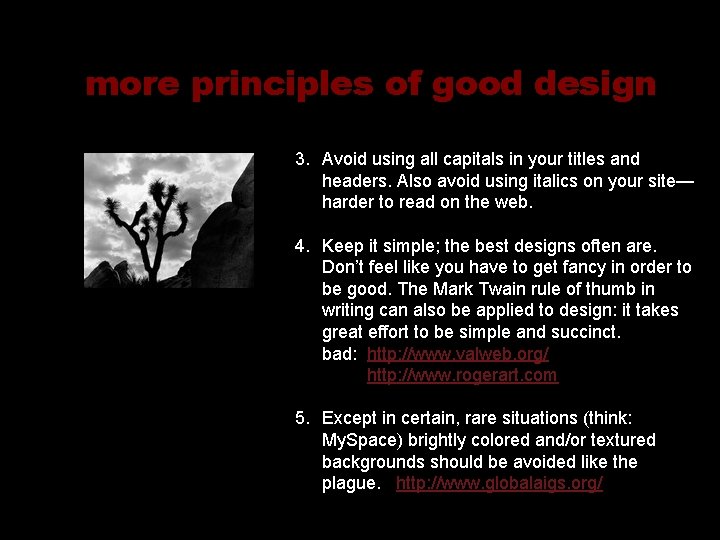 more principles of good design

3. Avoid using all capitals in your titles and headers. Also avoid using italics on your site—harder to read on the web.

4. Keep it simple; the best designs often are. Don't feel like you have to get fancy in order to be good. The Mark Twain rule of thumb in writing can also be applied to design: it takes great effort to be simple and succinct.
bad: http://www.valweb.org/
http://www.rogerart.com

5. Except in certain, rare situations (think: MySpace) brightly colored and/or textured backgrounds should be avoided like the plague. http://www.globalaigs.org/